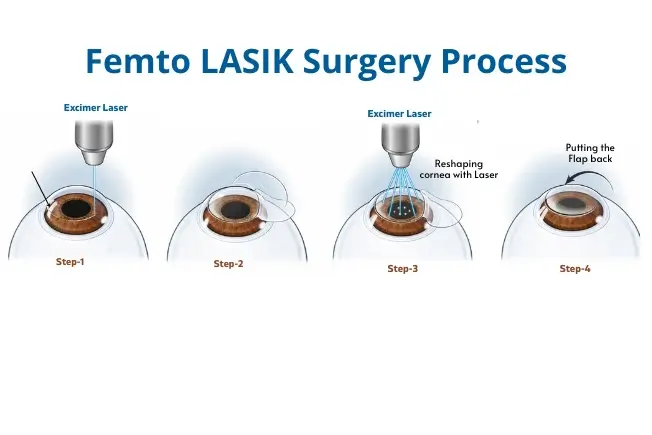 Femto LASIK Surgery Process

Excimer Laser

Step-1

Step-2

Excimer Laser

Reshaping cornea with Laser

Step-3

Putting the Flap back

Step-4